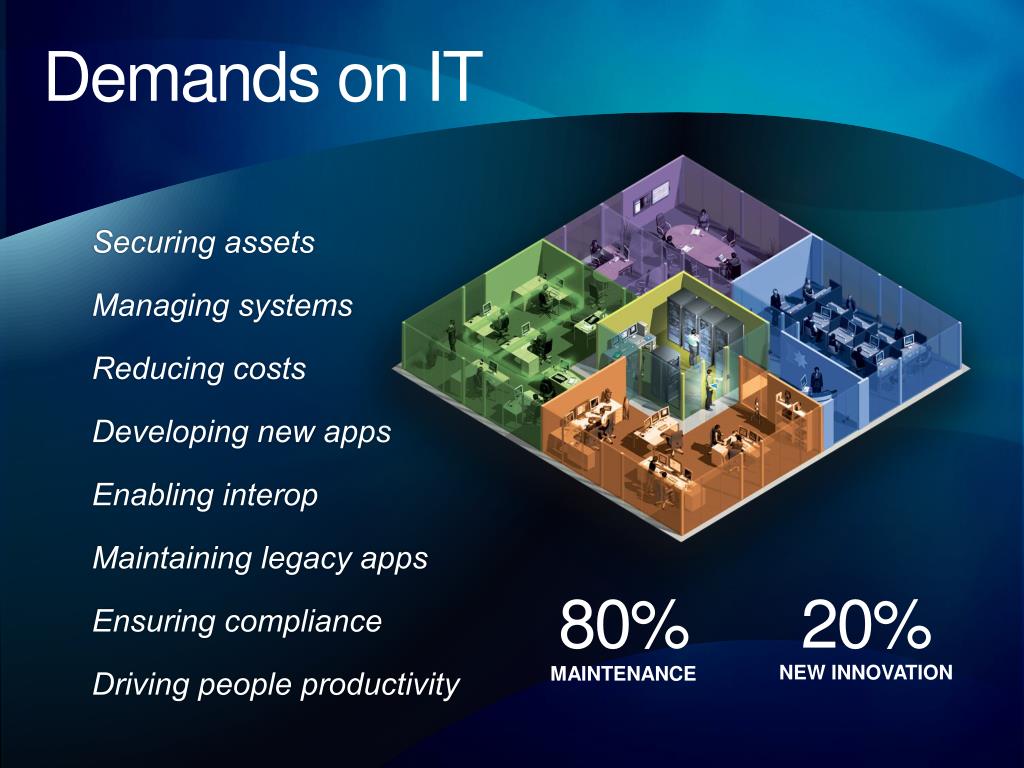 Demands on IT

Securing assets

Managing systems

Reducing costs

Developing new apps

Enabling interop

Maintaining legacy apps

Ensuring compliance

Driving people productivity

80%
MAINTENANCE

20%
NEW INNOVATION